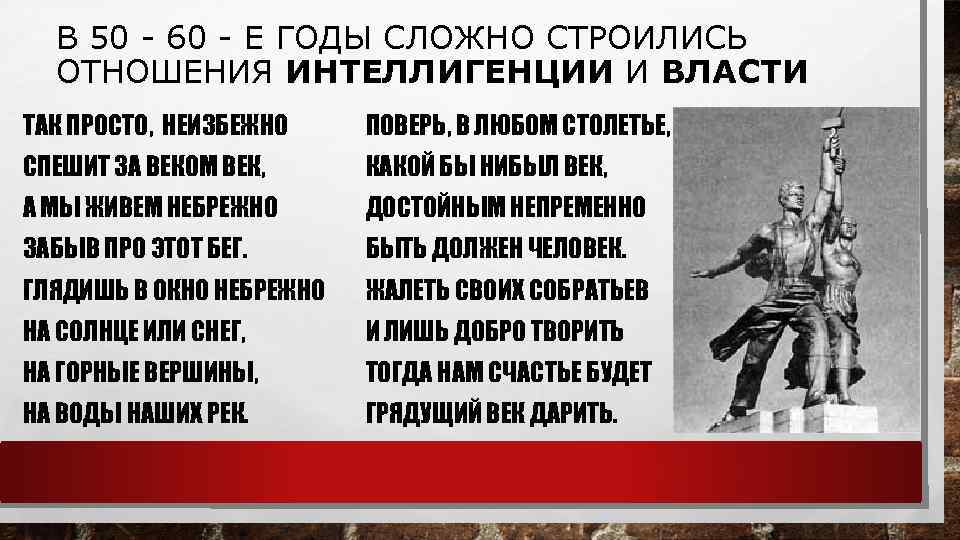 В 50 - 60 - Е ГОДЫ СЛОЖНО СТРОИЛИСЬ ОТНОШЕНИЯ ИНТЕЛЛИГЕНЦИИ И ВЛАСТИ

ТАК ПРОСТО, НЕИЗБЕЖНО
СПЕШИТ ЗА ВЕКОМ ВЕК,
А МЫ ЖИВЕМ НЕБРЕЖНО
ЗАБЫВ ПРО ЭТОТ БЕГ.
ГЛЯДИШЬ В ОКНО НЕБРЕЖНО
НА СОЛНЦЕ ИЛИ СНЕГ,
НА ГОРНЫЕ ВЕРШИНЫ,
НА ВОДЫ НАШИХ РЕК.

ПОВЕРЬ, В ЛЮБОМ СТОЛЕТЬЕ,
КАКОЙ БЫ НИБЫЛ ВЕК,
ДОСТОЙНЫМ НЕПРЕМЕННО
БЫТЬ ДОЛЖЕН ЧЕЛОВЕК.
ЖАЛЕТЬ СВОИХ СОБРАТЬЕВ
И ЛИШЬ ДОБРО ТВОРИТЬ
ТОГДА НАМ СЧАСТЬЕ БУДЕТ
ГРЯДУЩИЙ ВЕК ДАРИТЬ.